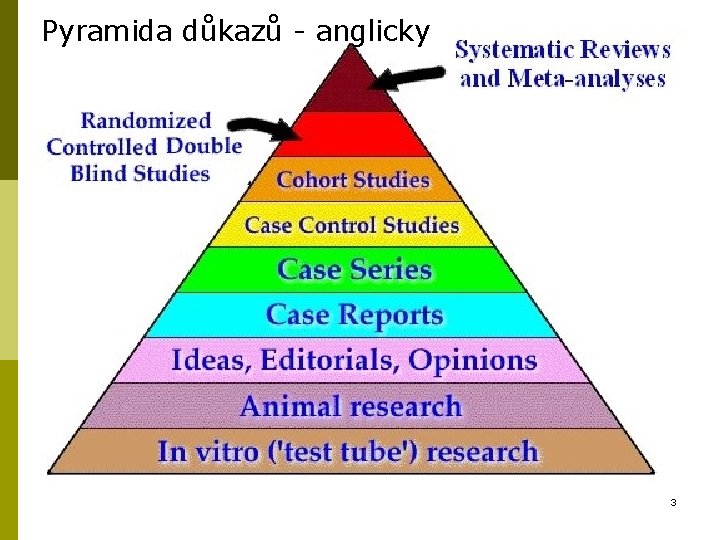 Pyramida důkazů - anglicky

Systematic Reviews and Meta-analyses

Randomized Controlled Double Blind Studies

Cohort Studies

Case Control Studies

Case Series

Case Reports

Ideas, Editorials, Opinions

Animal research

In vitro ('test tube') research

3